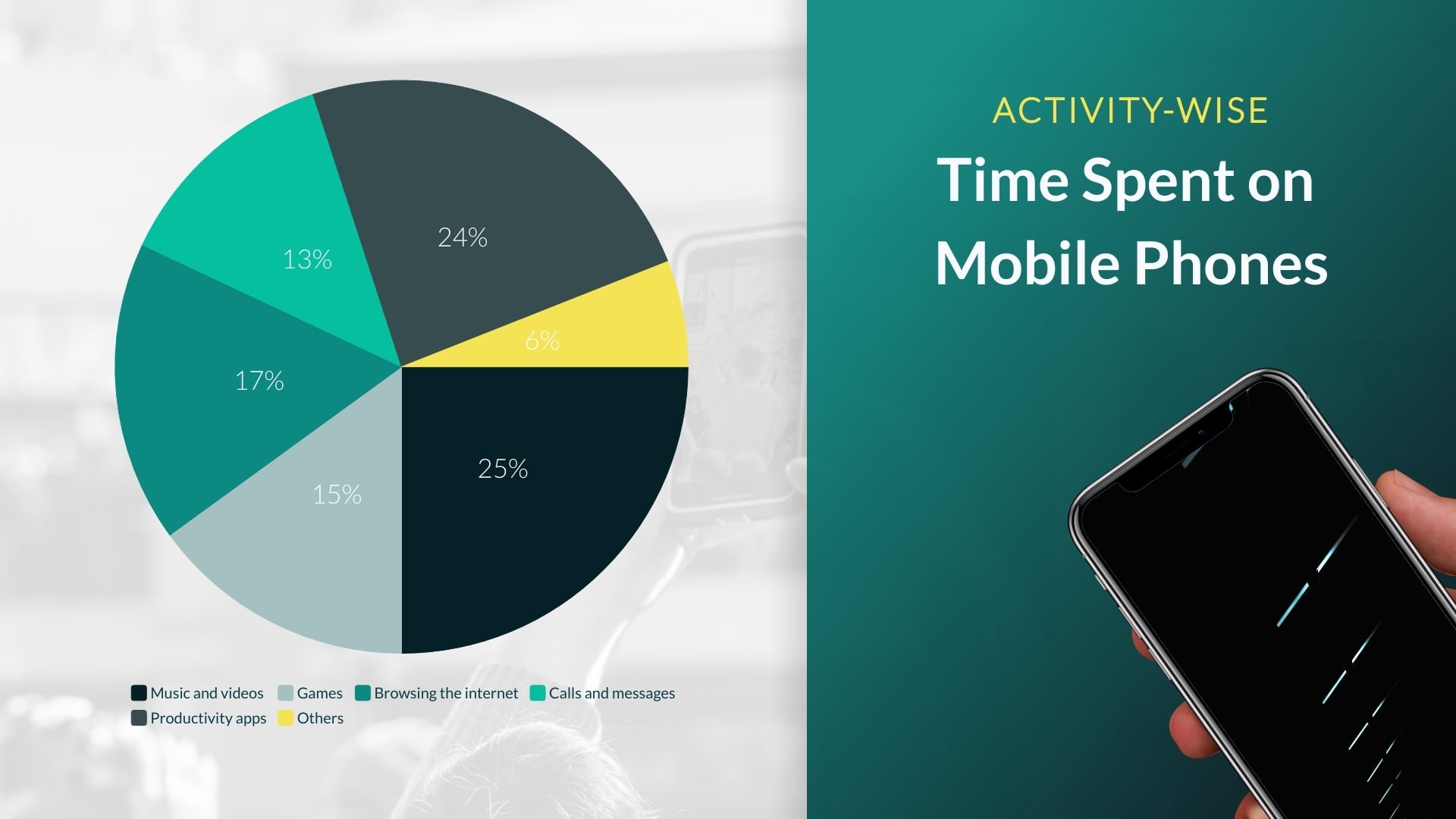 ACTIVITY-WISE
Time Spent on Mobile Phones

24%
13%
6%
17%
25%
15%

Music and videos
Games
Browsing the internet
Calls and messages
Productivity apps
Others